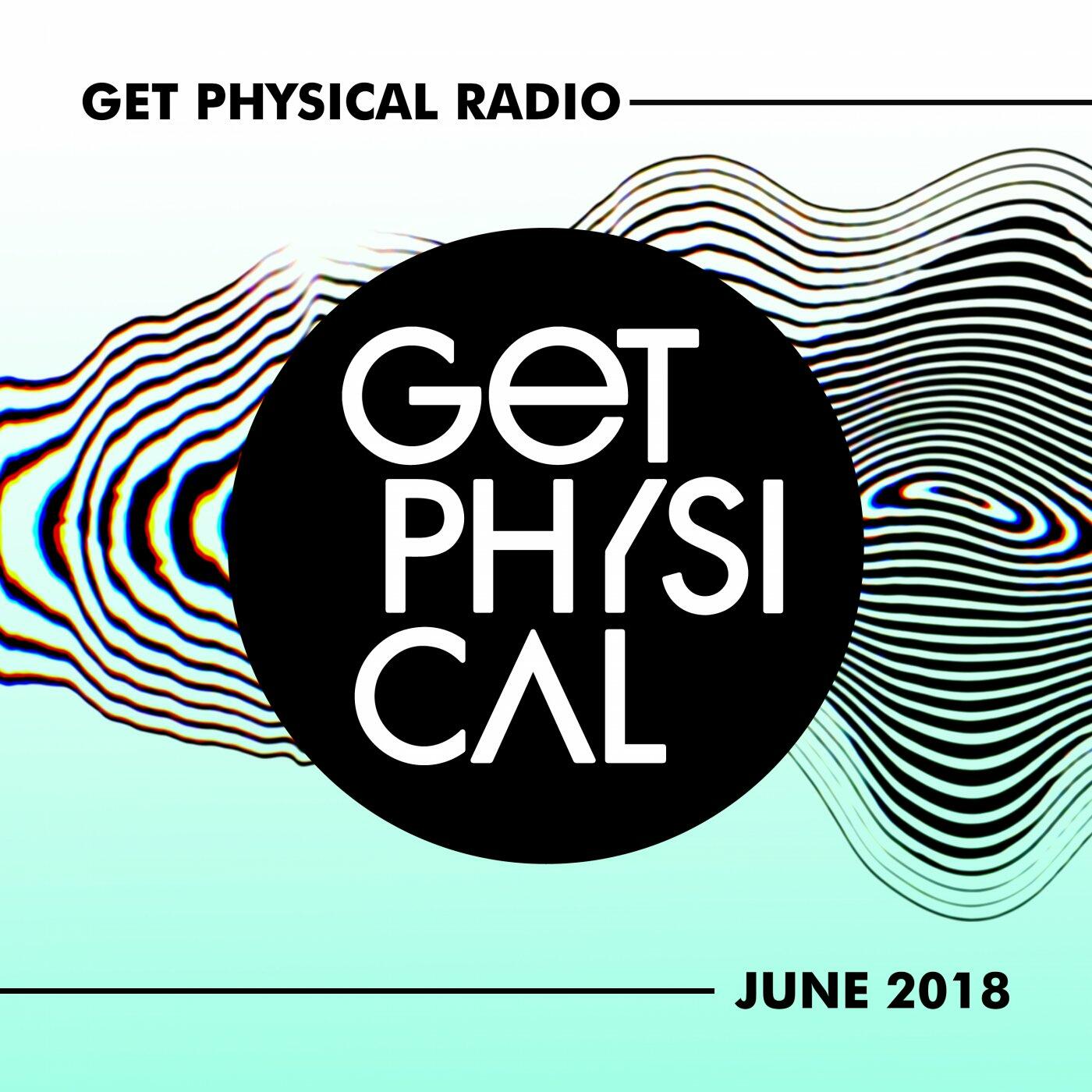 GET PHYSICAL RADIO

GET
PHYSI
CAL

JUNE 2018